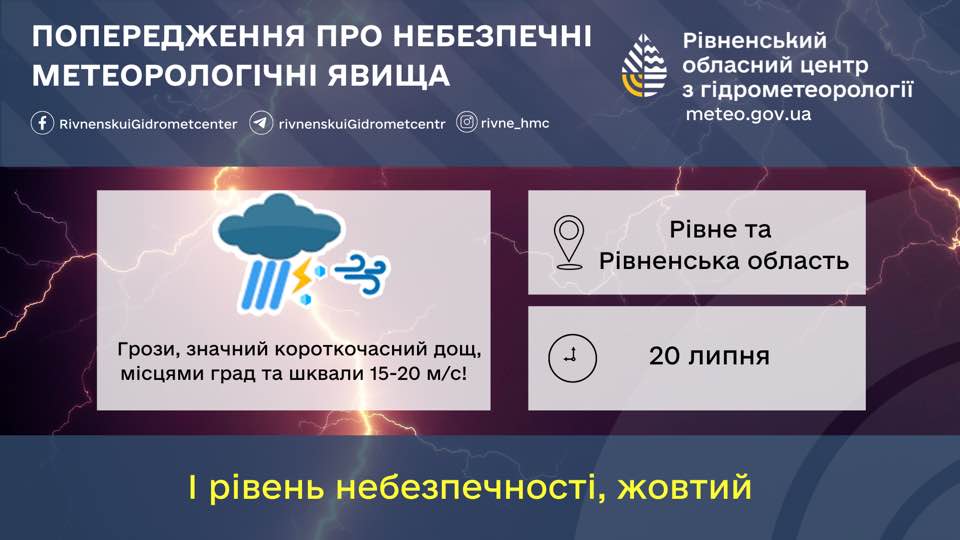 ПОПЕРЕДЖЕННЯ ПРО НЕБЕЗПЕЧНІ МЕТЕОРОЛОГІЧНІ ЯВИЩА

RivnenskuiGidrometcenter rivnenskuiGidrometcentr rivne_hmc

Рівненський обласний центр з гідрометеорології
meteo.gov.ua

Грози, значний короткочасний дощ, місцями град та шквали 15-20 м/с!

Рівне та Рівненська область

20 липня

І рівень небезпечності, жовтий